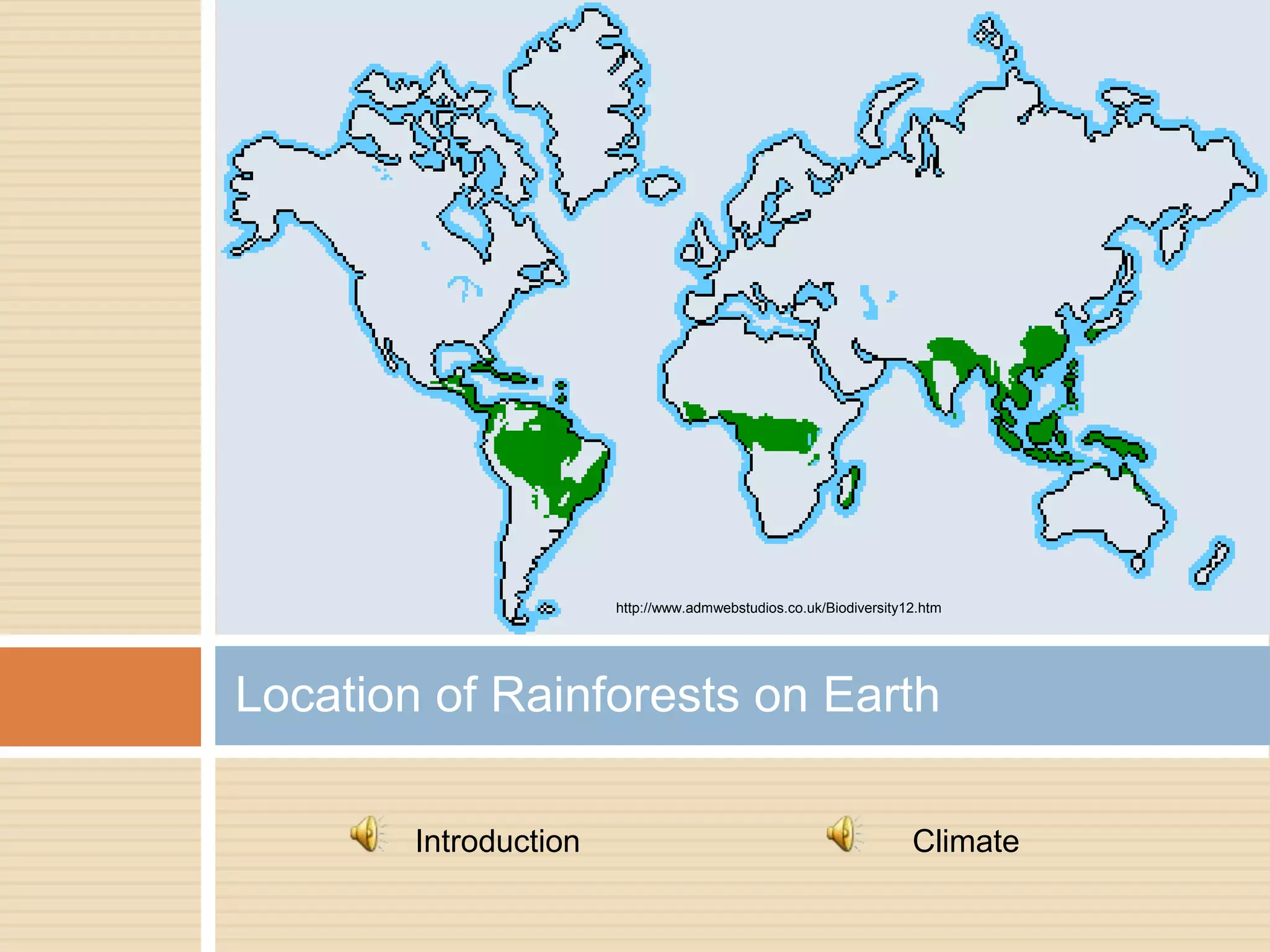 http://www.admwebstudios.co.uk/Biodiversity12.htm

Location of Rainforests on Earth

Introduction

Climate